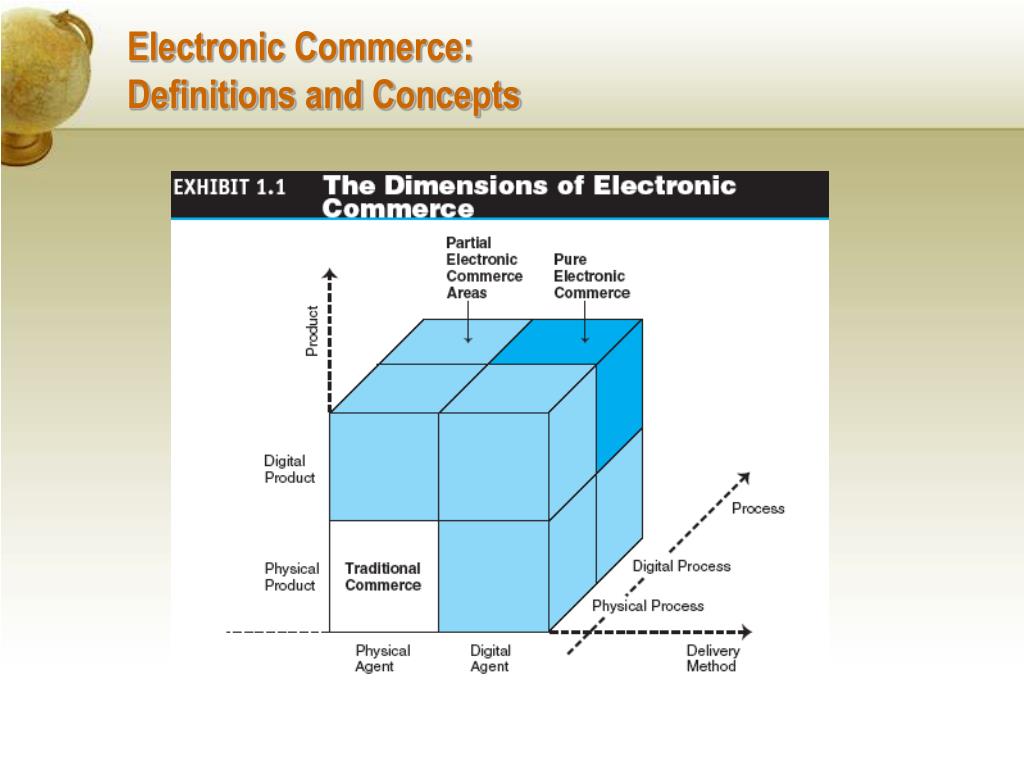 Electronic Commerce: Definitions and Concepts

EXHIBIT 1.1 The Dimensions of Electronic Commerce

Partial Electronic Commerce Areas

Pure Electronic Commerce

Product

Digital Product

Physical Product

Traditional Commerce

Process

Digital Process

Physical Process

Physical Agent

Digital Agent

Delivery Method